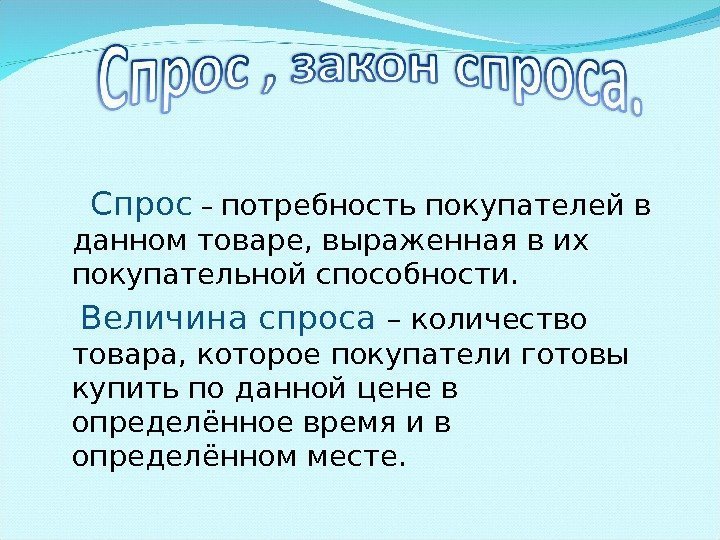 Спрос , закон спроса.

Спрос – потребность покупателей в данном товаре, выраженная в их покупательной способности.

Величина спроса – количество товара, которое покупатели готовы купить по данной цене в определённое время и в определённом месте.